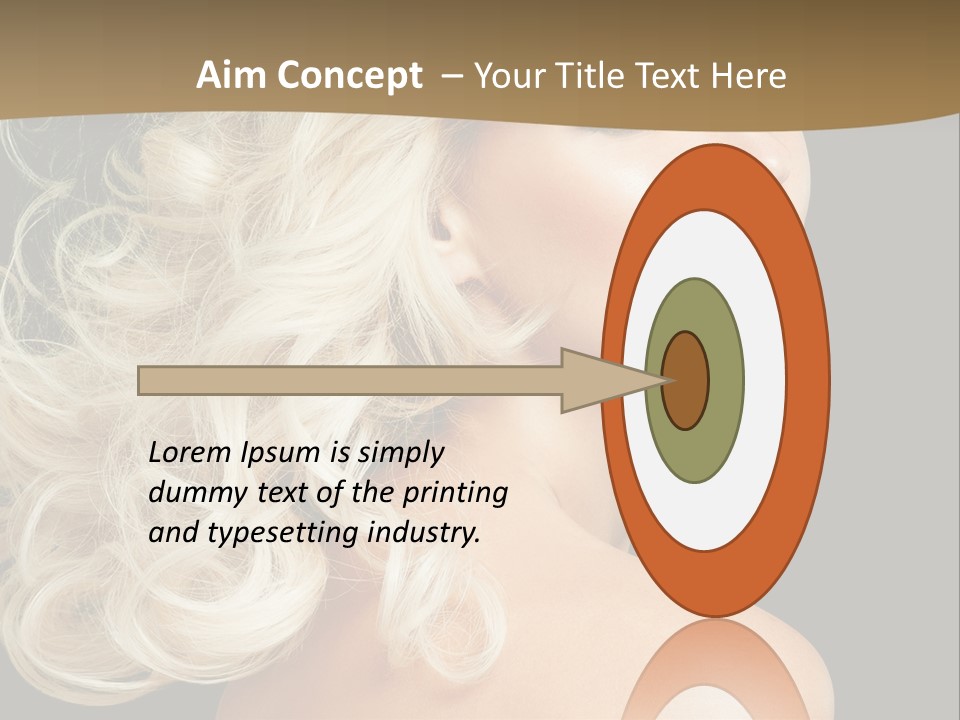 Aim Concept – Your Title Text Here

Lorem Ipsum is simply dummy text of the printing and typesetting industry.